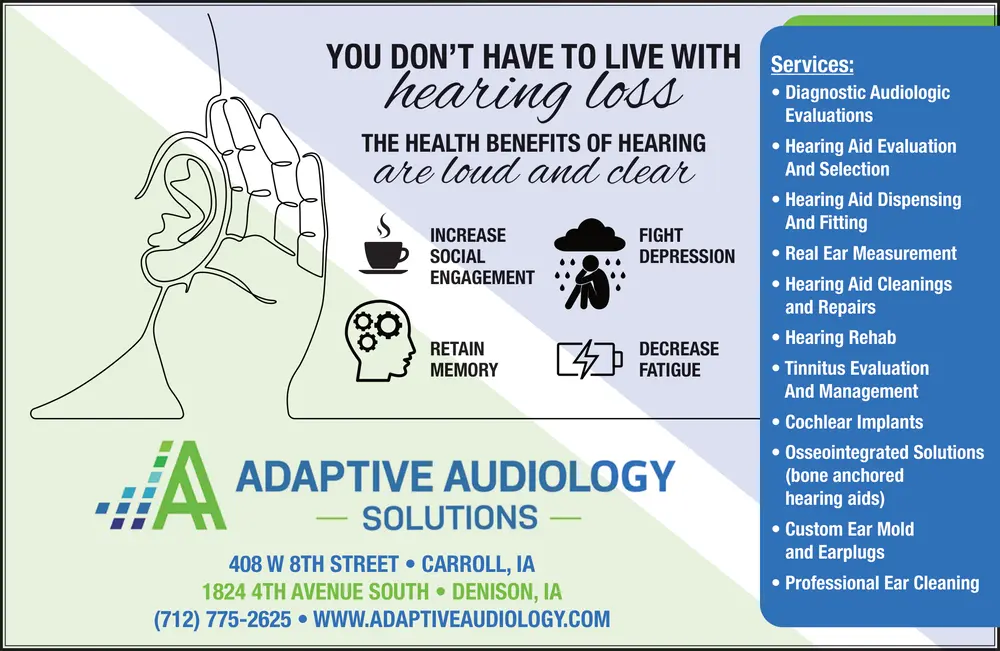 YOU DON'T HAVE TO LIVE WITH
hearing loss

THE HEALTH BENEFITS OF HEARING
are loud and clear

INCREASE SOCIAL ENGAGEMENT

FIGHT DEPRESSION

RETAIN MEMORY

DECREASE FATIGUE

ADAPTIVE AUDIOLOGY
— SOLUTIONS —

408 W 8TH STREET • CARROLL, IA
1824 4TH AVENUE SOUTH • DENISON, IA
(712) 775-2625 • WWW.ADAPTIVEAUDIOLOGY.COM

Services:
• Diagnostic Audiologic Evaluations
• Hearing Aid Evaluation And Selection
• Hearing Aid Dispensing And Fitting
• Real Ear Measurement
• Hearing Aid Cleanings and Repairs
• Hearing Rehab
• Tinnitus Evaluation And Management
• Cochlear Implants
• Osseointegrated Solutions (bone anchored hearing aids)
• Custom Ear Mold and Earplugs
• Professional Ear Cleaning